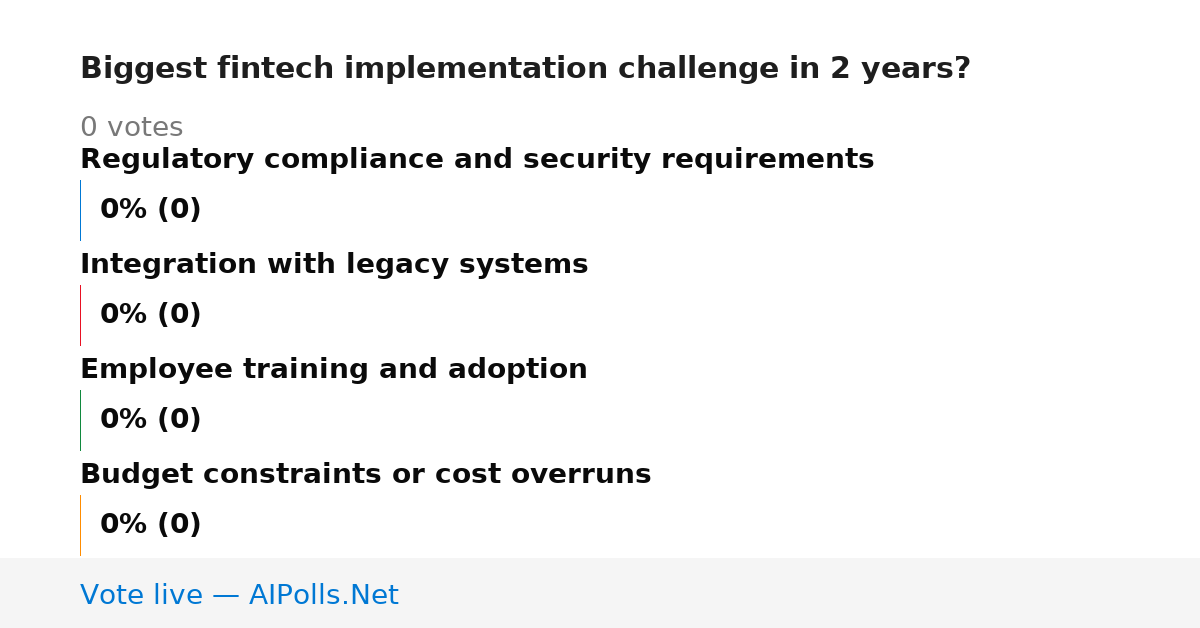 Biggest fintech implementation challenge in 2 years?

0 votes

Regulatory compliance and security requirements

0% (0)

Integration with legacy systems

0% (0)

Employee training and adoption

0% (0)

Budget constraints or cost overruns

0% (0)

Vote live — AIPolls.Net